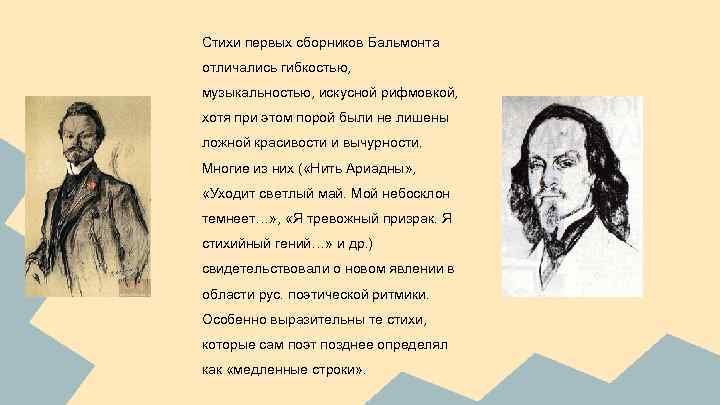 Стихи первых сборников Бальмонта отличались гибкостью, музыкальностью, искусной рифмовкой, хотя при этом порой были не лишены ложной красивости и вычурности. Многие из них («Нить Ариадны», «Уходит светлый май. Мой небосклон темнеет…», «Я тревожный призрак. Я стихийный гений…» и др.) свидетельствовали о новом явлении в области рус. поэтической ритмики. Особенно выразительны те стихи, которые сам поэт позднее определял как «медленные строки».